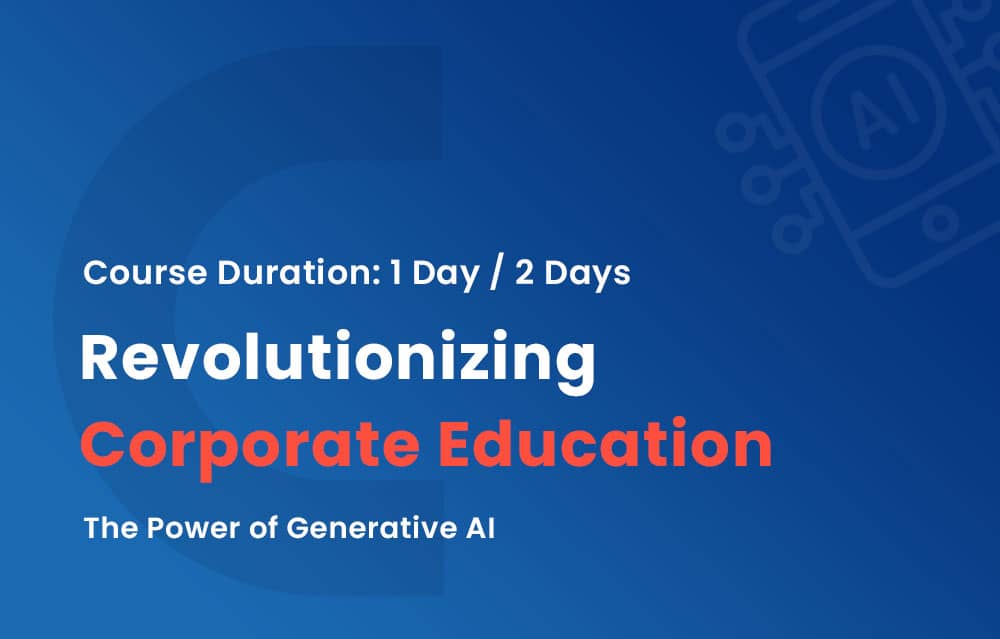 AI

Course Duration: 1 Day / 2 Days

Revolutionizing

Corporate Education

The Power of Generative AI